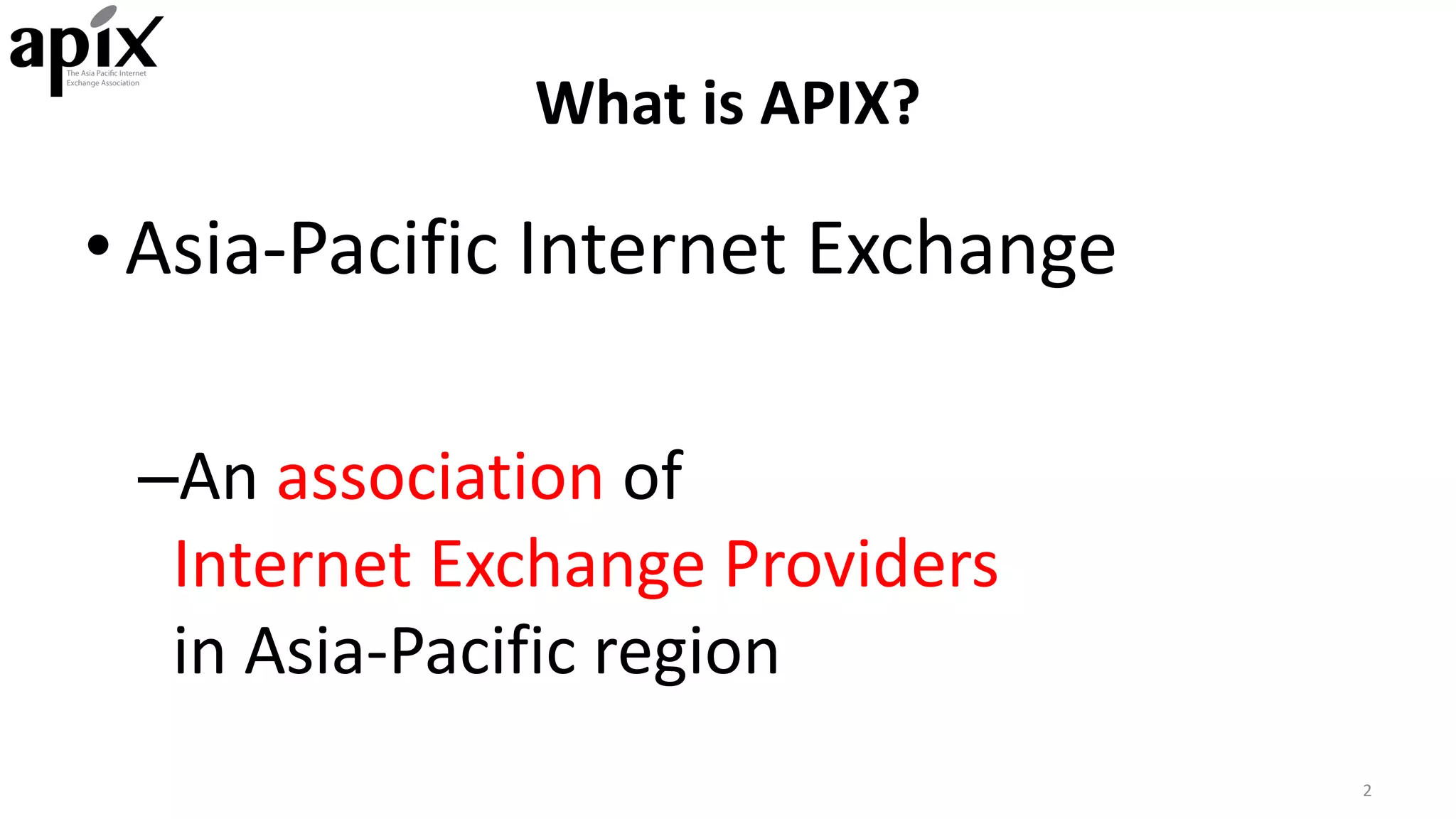 apix
The Asia Pacific Internet Exchange Association

What is APIX?

• Asia-Pacific Internet Exchange

–An association of Internet Exchange Providers in Asia-Pacific region

2